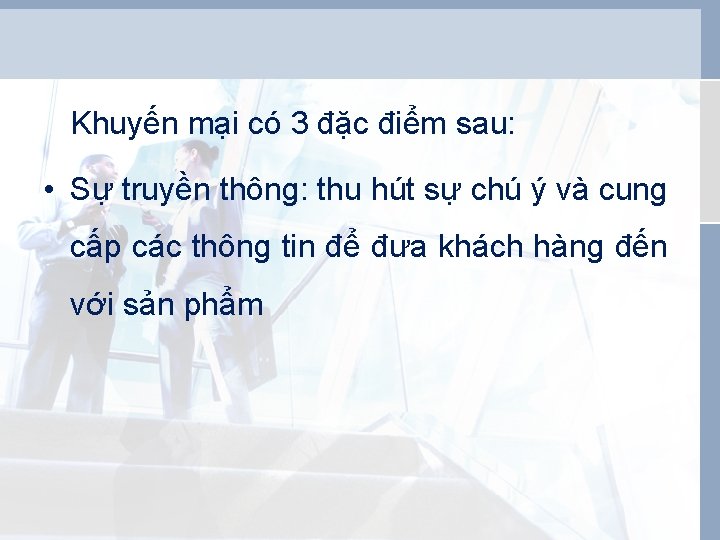 Khuyến mại có 3 đặc điểm sau:

• Sự truyền thông: thu hút sự chú ý và cung cấp các thông tin để đưa khách hàng đến với sản phẩm